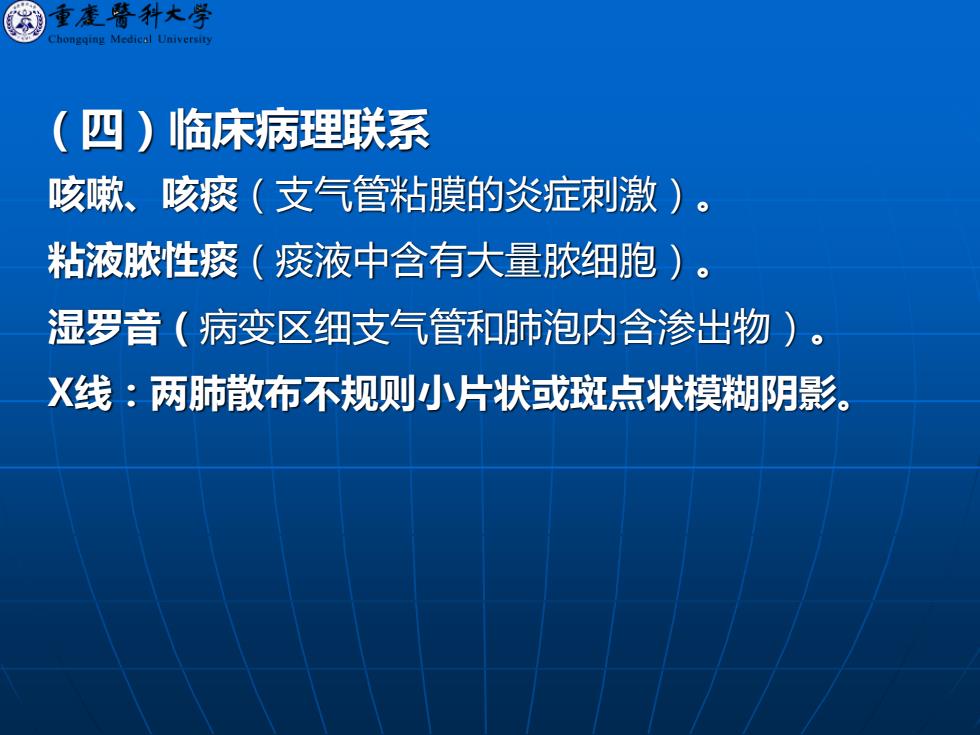 重慶醫科大學
Chongqing Medical University

（四）临床病理联系

咳嗽、咳痰（支气管粘膜的炎症刺激）。

粘液脓性痰（痰液中含有大量脓细胞）。

湿罗音（病变区细支气管和肺泡内含渗出物）。

X线：两肺散布不规则小片状或斑点状模糊阴影。